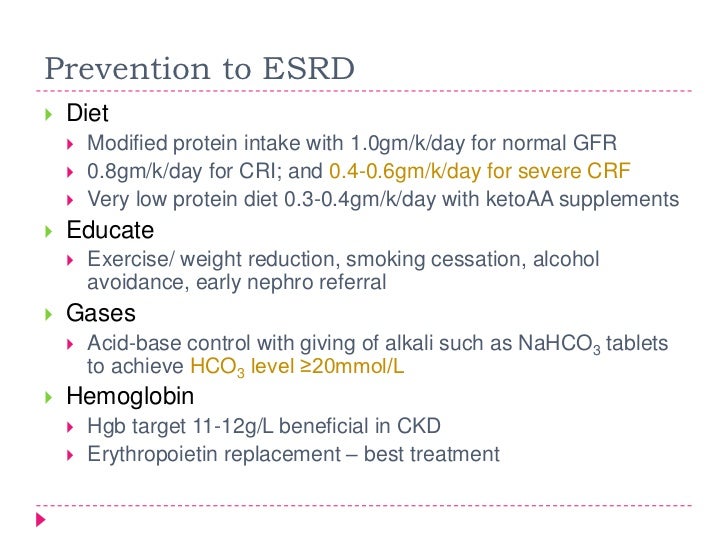 Prevention to ESRD

Diet

Modified protein intake with 1.0gm/k/day for normal GFR

0.8gm/k/day for CRI; and 0.4-0.6gm/k/day for severe CRF

Very low protein diet 0.3-0.4gm/k/day with ketoAA supplements

Educate

Exercise/ weight reduction, smoking cessation, alcohol avoidance, early nephro referral

Gases

Acid-base control with giving of alkali such as $NaHCO_3$ tablets to achieve $HCO_3$ level ≥20mmol/L

Hemoglobin

Hgb target 11-12g/L beneficial in CKD

Erythropoietin replacement – best treatment